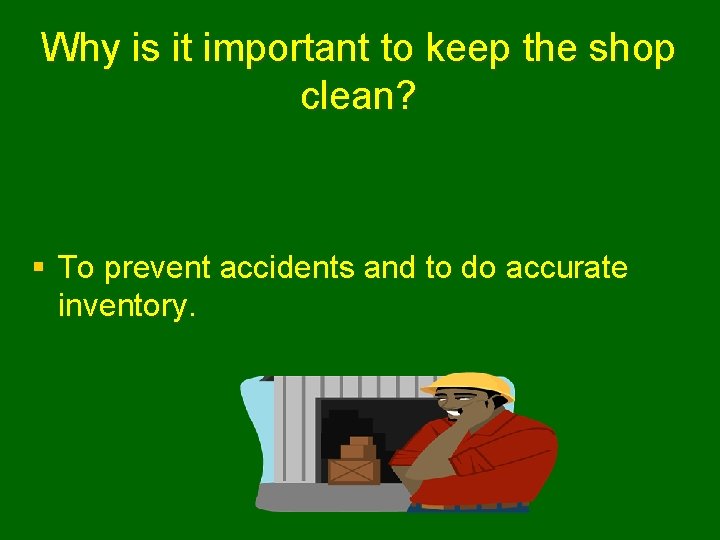 Why is it important to keep the shop clean?

▪ To prevent accidents and to do accurate inventory.